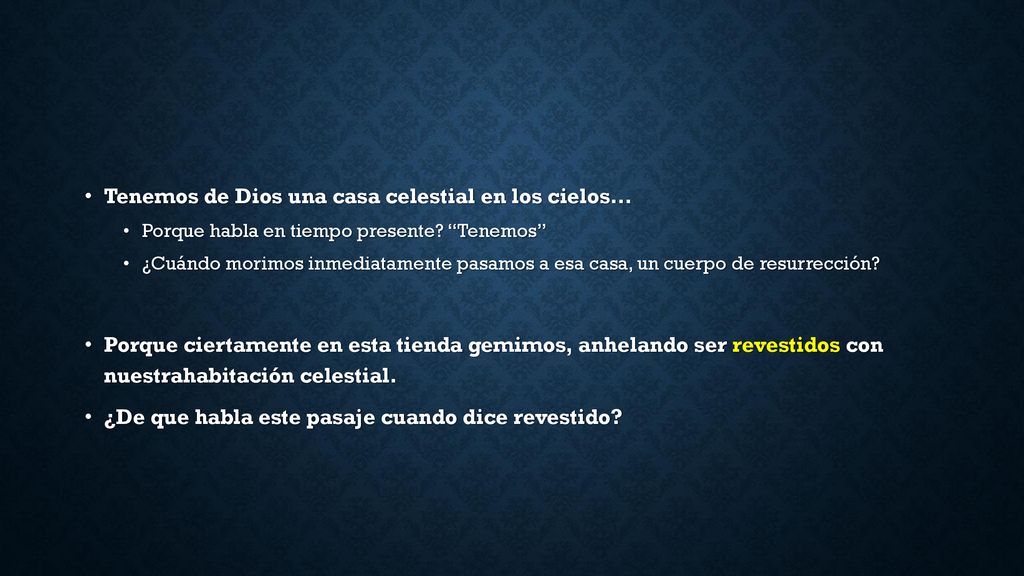 • Tenemos de Dios una casa celestial en los cielos…
  • Porque habla en tiempo presente? “Tenemos”
  • ¿Cuándo morimos inmediatamente pasamos a esa casa, un cuerpo de resurrección?

• Porque ciertamente en esta tienda gemimos, anhelando ser revestidos con nuestrahabitación celestial.
• ¿De que habla este pasaje cuando dice revestido?